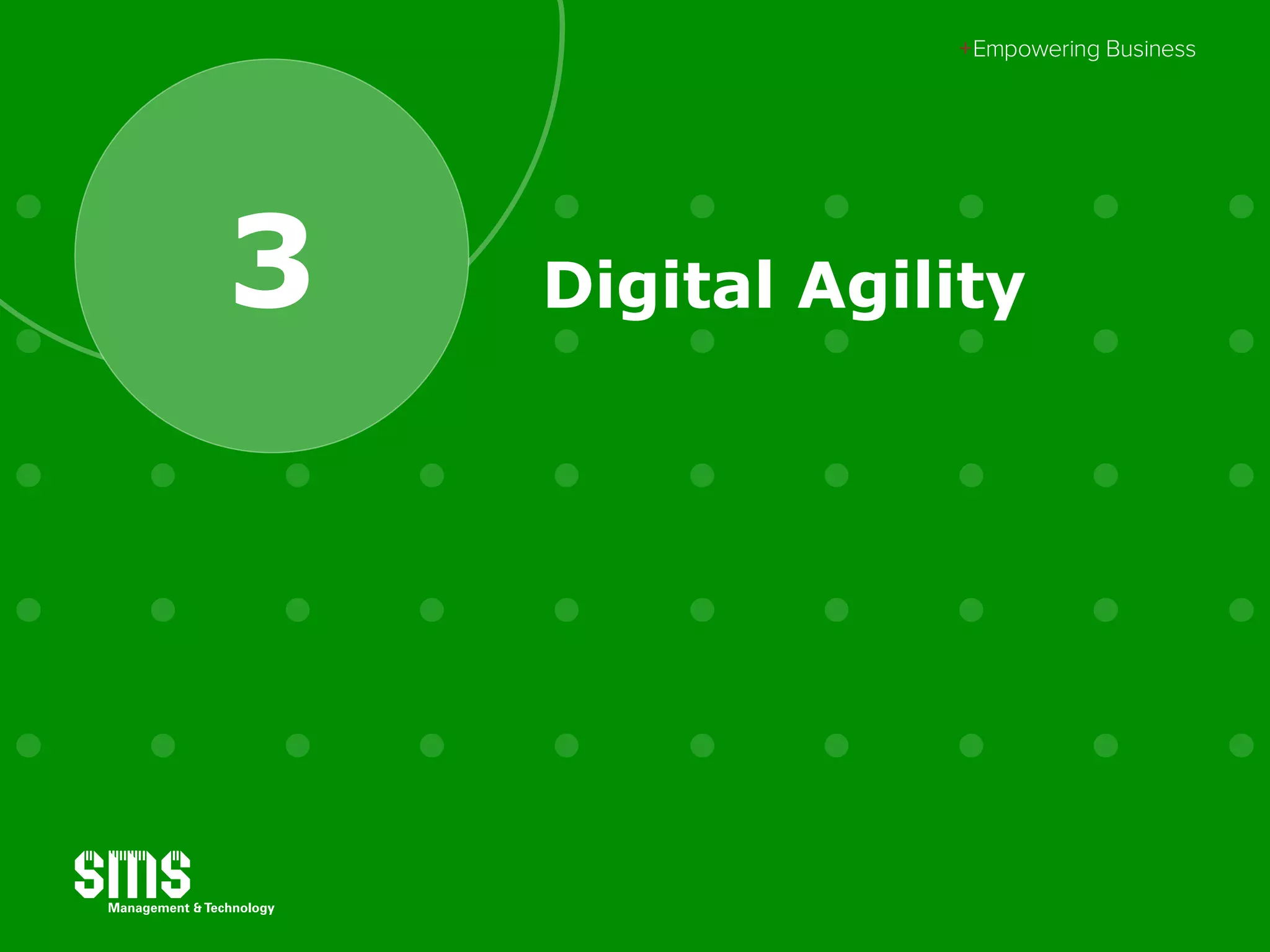 +Empowering Business

3

Digital Agility

SMS
Management & Technology